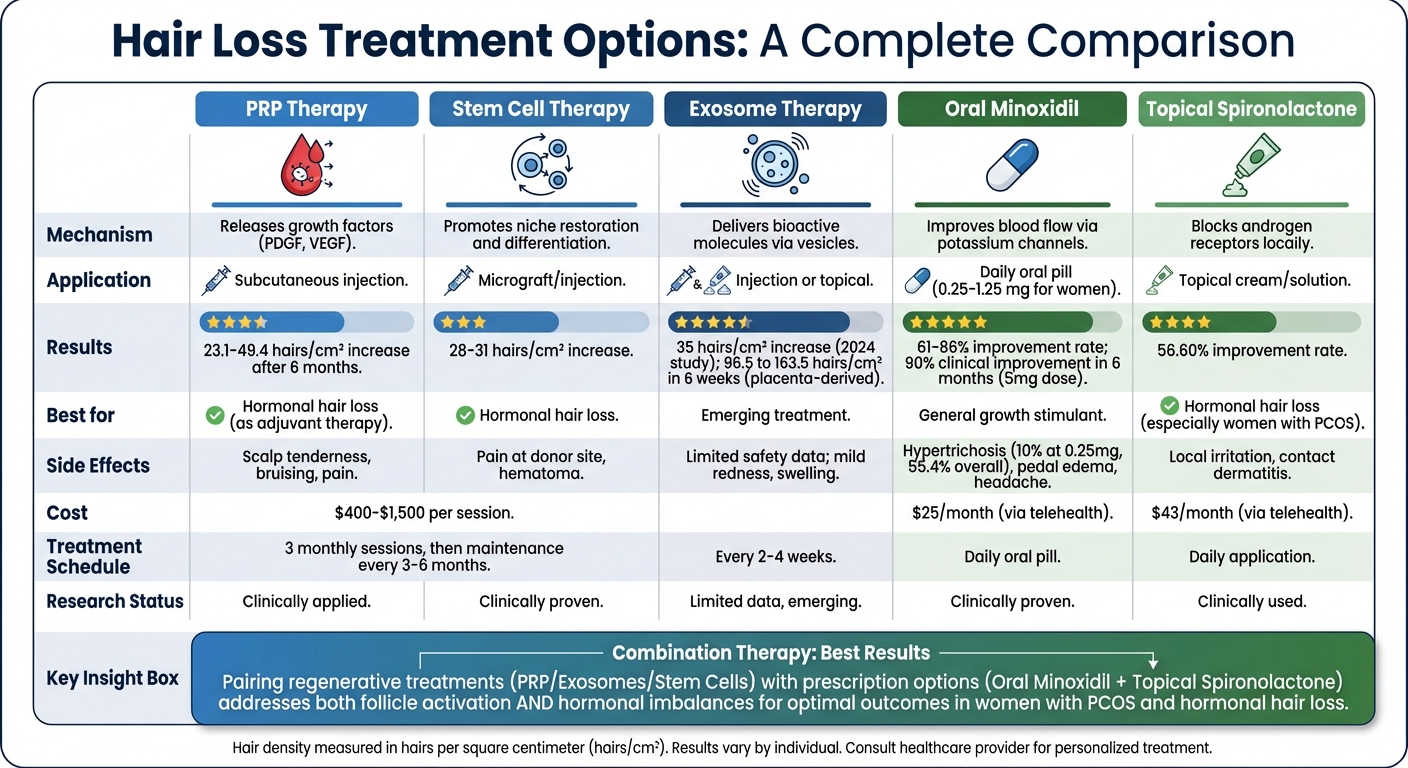 Hair Loss Treatment Options: A Complete Comparison

| | PRP Therapy | Stem Cell Therapy | Exosome Therapy | Oral Minoxidil | Topical Spironolactone |
|---|---|---|---|---|---|
| Mechanism | Releases growth factors (PDGF, VEGF). | Promotes niche restoration and differentiation. | Delivers bioactive molecules via vesicles. | Improves blood flow via potassium channels. | Blocks androgen receptors locally. |
| Application | Subcutaneous injection. | Micrograft/injection. | & Injection or topical. | Daily oral pill (0.25-1.25 mg for women). | Topical cream/solution. |
| Results | 23.1-49.4 hairs/cm² increase after 6 months. | 28-31 hairs/cm² increase. | 35 hairs/cm² increase (2024 study); 96.5 to 163.5 hairs/cm² in 6 weeks (placenta-derived). | 61-86% improvement rate; 90% clinical improvement in 6 months (5mg dose). | 56.60% improvement rate. |
| Best for | Hormonal hair loss (as adjuvant therapy). | Hormonal hair loss. | Emerging treatment. | General growth stimulant. | Hormonal hair loss (especially women with PCOS). |
| Side Effects | Scalp tenderness, bruising, pain. | Pain at donor site, hematoma. | Limited safety data; mild redness, swelling. | Hypertrichosis (10% at 0.25mg, 55.4% overall), pedal edema, headache. | Local irritation, contact dermatitis. |
| Cost | $400-$1,500 per session. | | | $25/month (via telehealth). | $43/month (via telehealth). |
| Treatment Schedule | 3 monthly sessions, then maintenance every 3-6 months. | | Every 2-4 weeks. | Daily oral pill. | Daily application. |
| Research Status | Clinically applied. | Clinically proven. | Limited data, emerging. | Clinically proven. | Clinically used. |

Key Insight Box
Combination Therapy: Best Results
Pairing regenerative treatments (PRP/Exosomes/Stem Cells) with prescription options (Oral Minoxidil + Topical Spironolactone) addresses both follicle activation AND hormonal imbalances for optimal outcomes in women with PCOS and hormonal hair loss.

Hair density measured in hairs per square centimeter (hairs/cm²). Results vary by individual. Consult healthcare provider for personalized treatment.